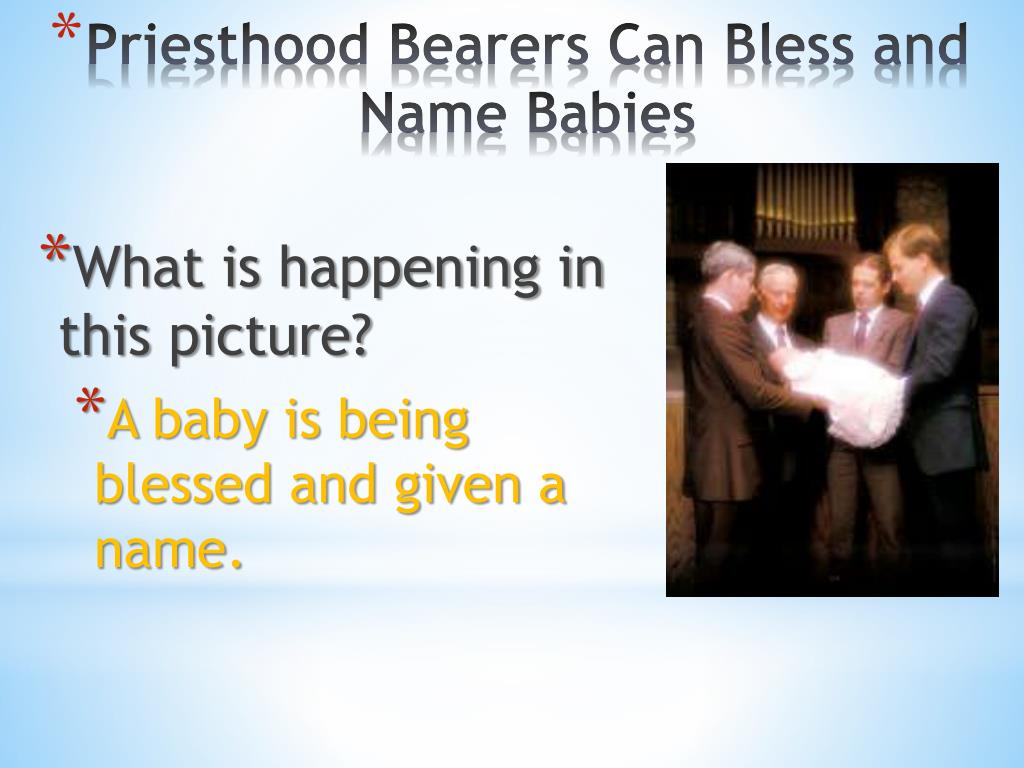 *Priesthood Bearers Can Bless and Name Babies

*What is happening in this picture?

*A baby is being blessed and given a name.